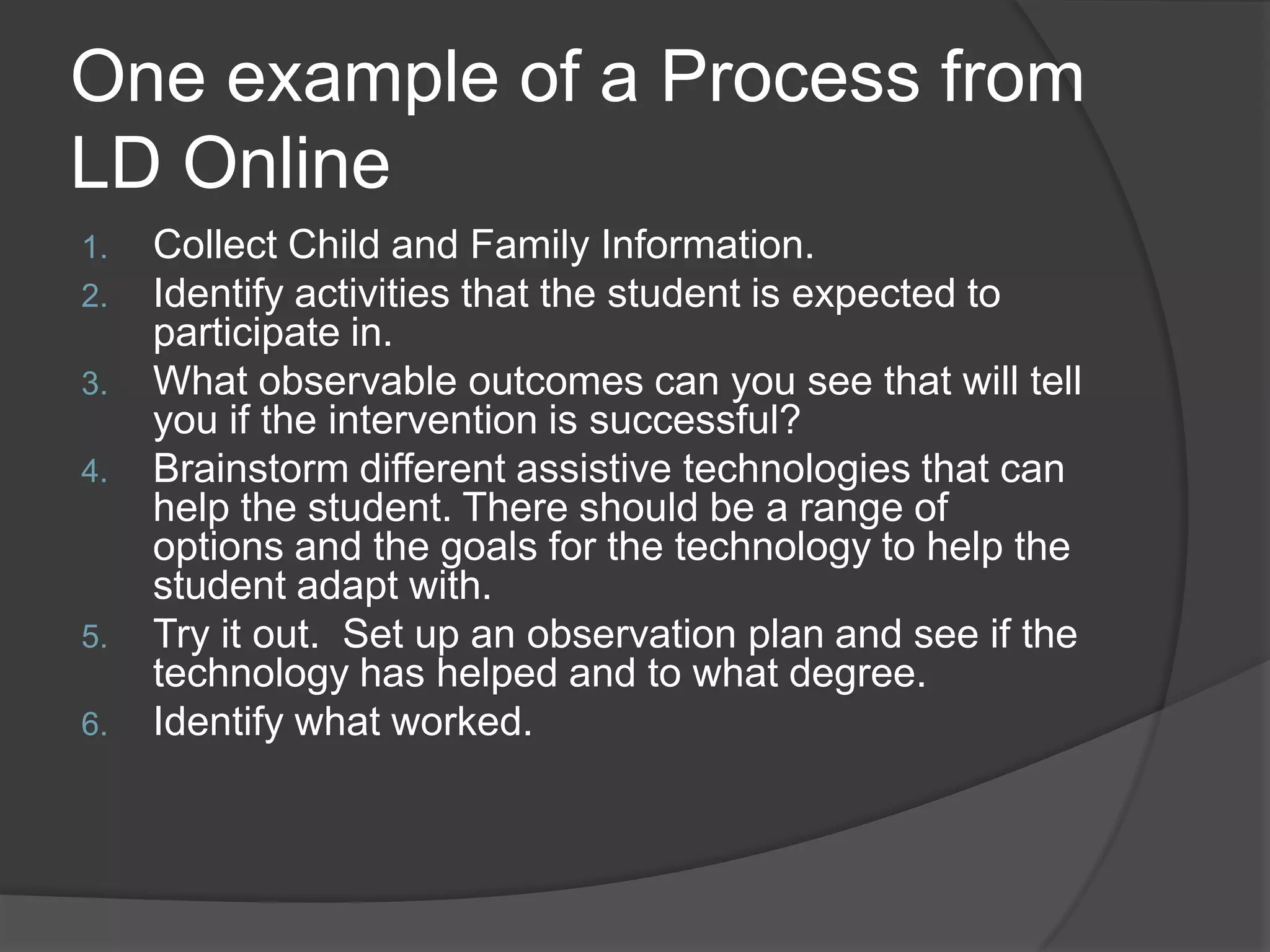 One example of a Process from LD Online

1. Collect Child and Family Information.
2. Identify activities that the student is expected to participate in.
3. What observable outcomes can you see that will tell you if the intervention is successful?
4. Brainstorm different assistive technologies that can help the student. There should be a range of options and the goals for the technology to help the student adapt with.
5. Try it out.  Set up an observation plan and see if the technology has helped and to what degree.
6. Identify what worked.